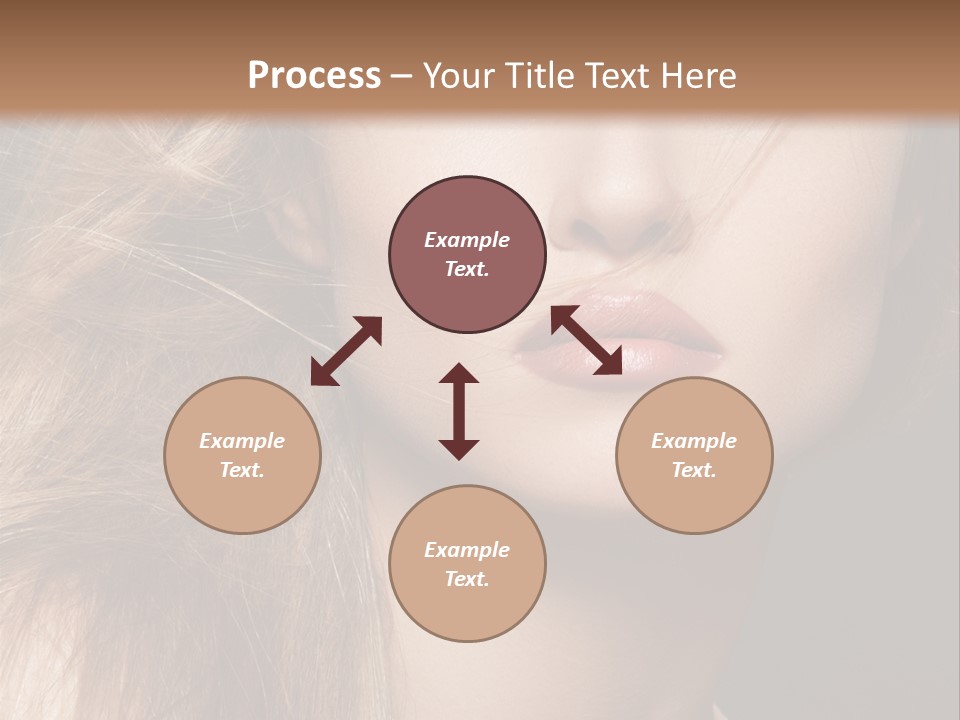 Process – Your Title Text Here

Example Text.

Example Text.

Example Text.

Example Text.